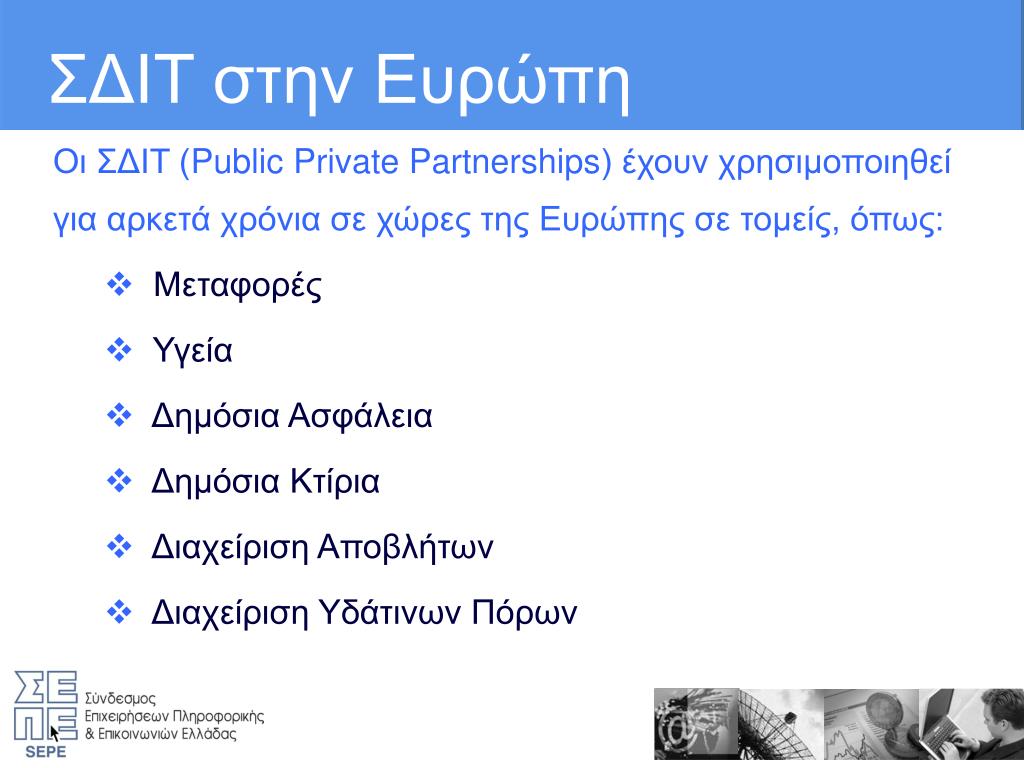 ΣΔΙΤ στην Ευρώπη

Οι ΣΔΙΤ (Public Private Partnerships) έχουν χρησιμοποιηθεί για αρκετά χρόνια σε χώρες της Ευρώπης σε τομείς, όπως:

❖ Μεταφορές
❖ Υγεία
❖ Δημόσια Ασφάλεια
❖ Δημόσια Κτίρια
❖ Διαχείριση Αποβλήτων
❖ Διαχείριση Υδάτινων Πόρων

ΣΕ ΠΕ
SEPE
Σύνδεσμος Επιχειρήσεων Πληροφορικής & Επικοινωνιών Ελλάδας